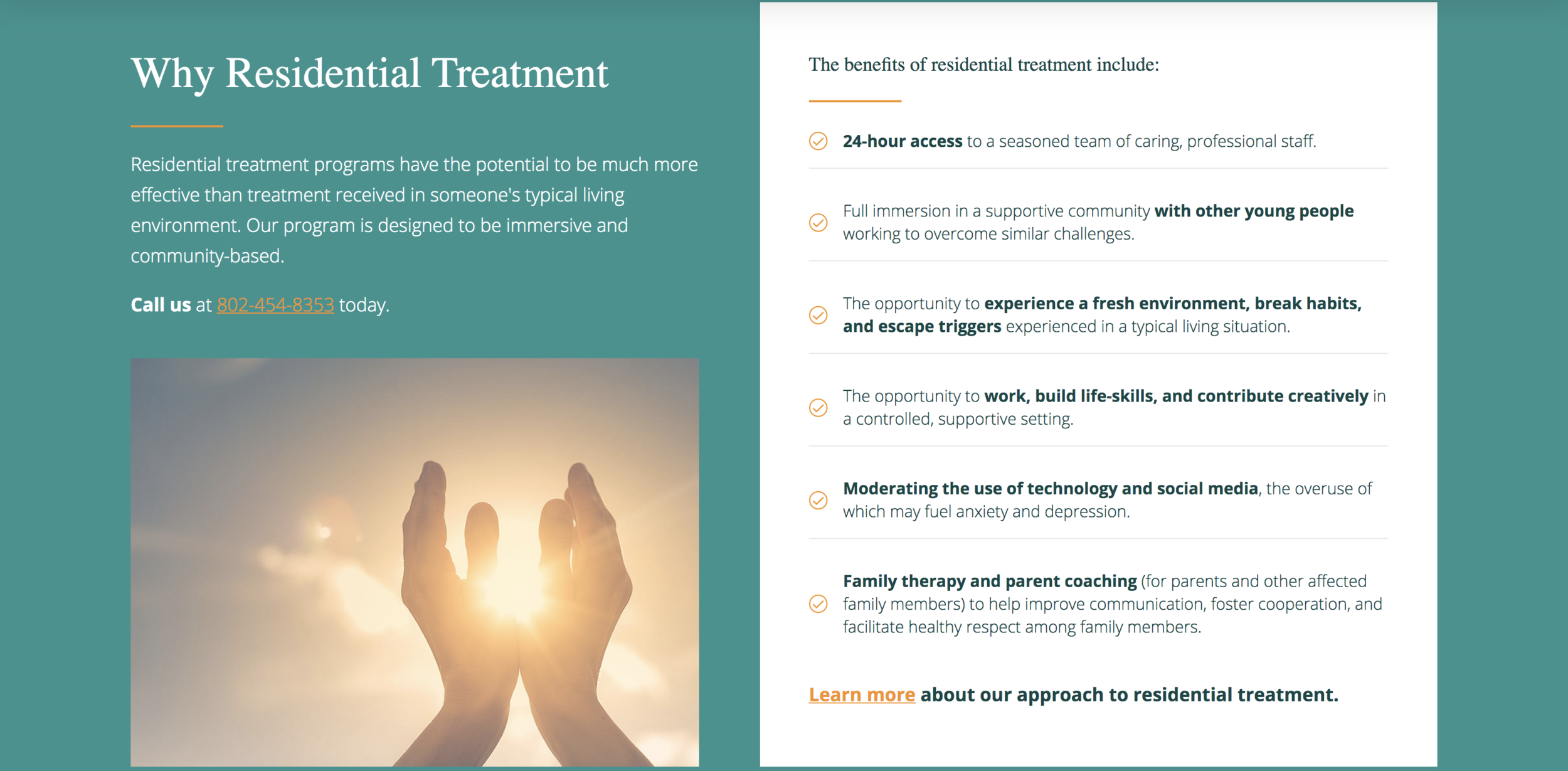 Why Residential Treatment

Residential treatment programs have the potential to be much more effective than treatment received in someone's typical living environment. Our program is designed to be immersive and community-based.

Call us at 802-454-8353 today.

The benefits of residential treatment include:

24-hour access to a seasoned team of caring, professional staff.

Full immersion in a supportive community with other young people working to overcome similar challenges.

The opportunity to experience a fresh environment, break habits, and escape triggers experienced in a typical living situation.

The opportunity to work, build life-skills, and contribute creatively in a controlled, supportive setting.

Moderating the use of technology and social media, the overuse of which may fuel anxiety and depression.

Family therapy and parent coaching (for parents and other affected family members) to help improve communication, foster cooperation, and facilitate healthy respect among family members.

Learn more about our approach to residential treatment.